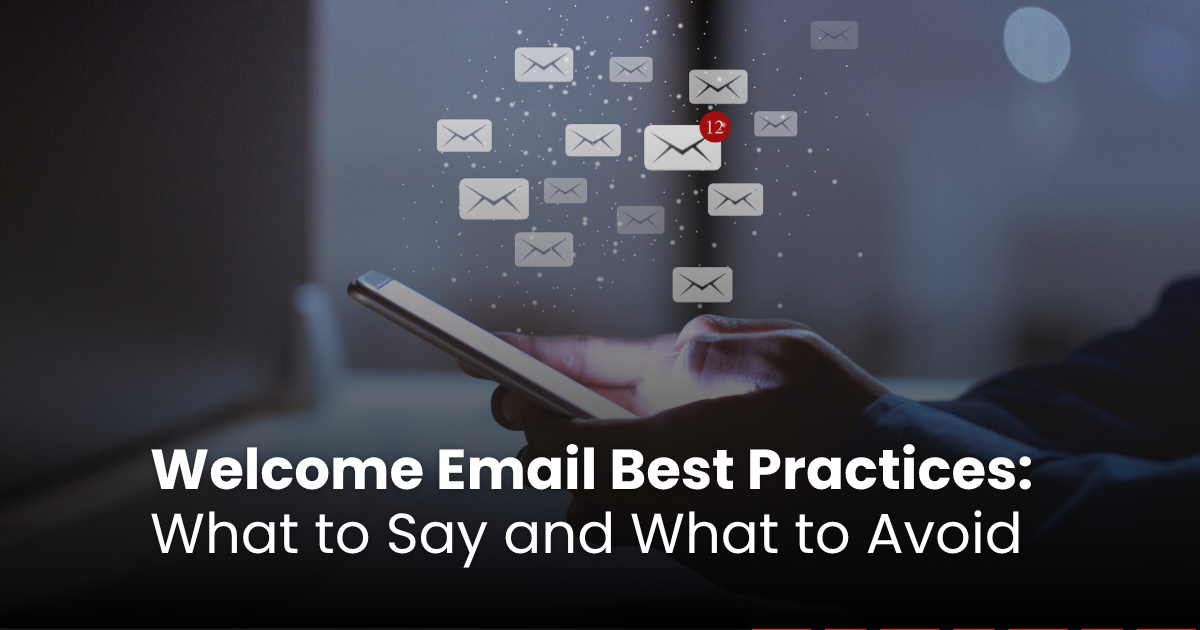 12

Welcome Email Best Practices:
What to Say and What to Avoid